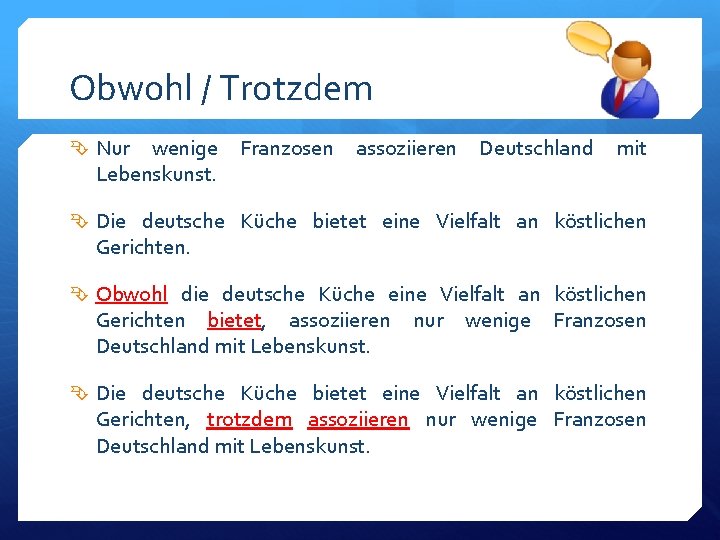 Obwohl / Trotzdem

Nur wenige Franzosen assoziieren Deutschland mit Lebenskunst.

Die deutsche Küche bietet eine Vielfalt an köstlichen Gerichten.

Obwohl die deutsche Küche eine Vielfalt an köstlichen Gerichten bietet, assoziieren nur wenige Franzosen Deutschland mit Lebenskunst.

Die deutsche Küche bietet eine Vielfalt an köstlichen Gerichten, trotzdem assoziieren nur wenige Franzosen Deutschland mit Lebenskunst.